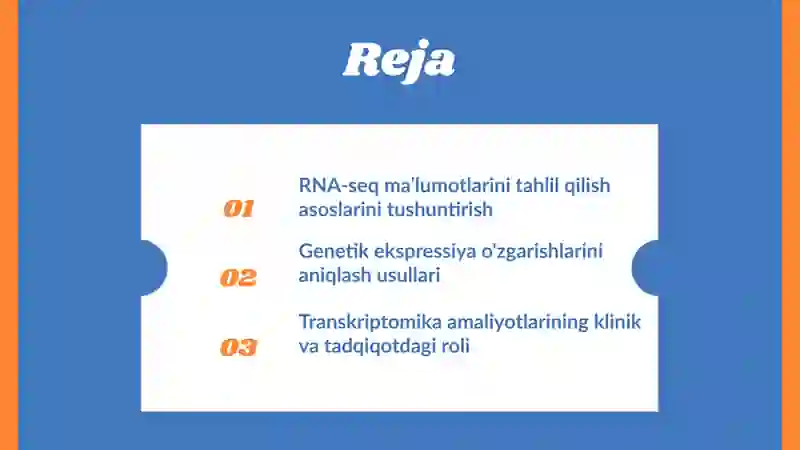 Reja

01 RNA-seq ma'lumotlarini tahlil qilish asoslarini tushuntirish

02 Genetik ekspressiya o'zgarishlarini aniqlash usullari

03 Transkriptomika amaliyotlarining klinik va tadqiqotdagi roli